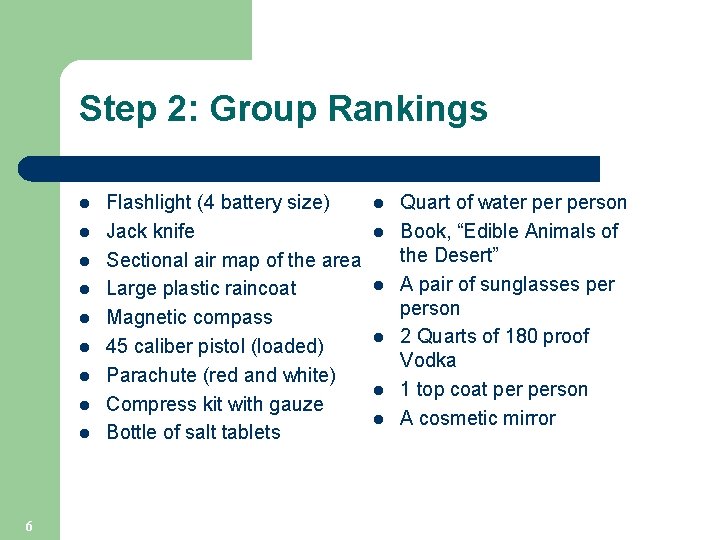 Step 2: Group Rankings

- Flashlight (4 battery size)
- Jack knife
- Sectional air map of the area
- Large plastic raincoat
- Magnetic compass
- 45 caliber pistol (loaded)
- Parachute (red and white)
- Compress kit with gauze
- Bottle of salt tablets

- Quart of water per person
- Book, “Edible Animals of the Desert”
- A pair of sunglasses per person
- 2 Quarts of 180 proof Vodka
- 1 top coat per person
- A cosmetic mirror

6